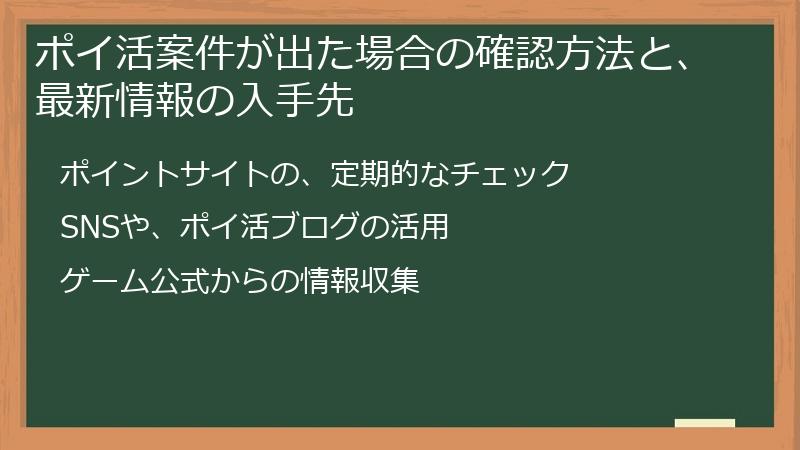 ポイ活案件が出た場合の確認方法と、最新情報の入手先

ポイントサイトの、定期的なチェック

SNSや、ポイ活ブログの活用

ゲーム公式からの情報収集